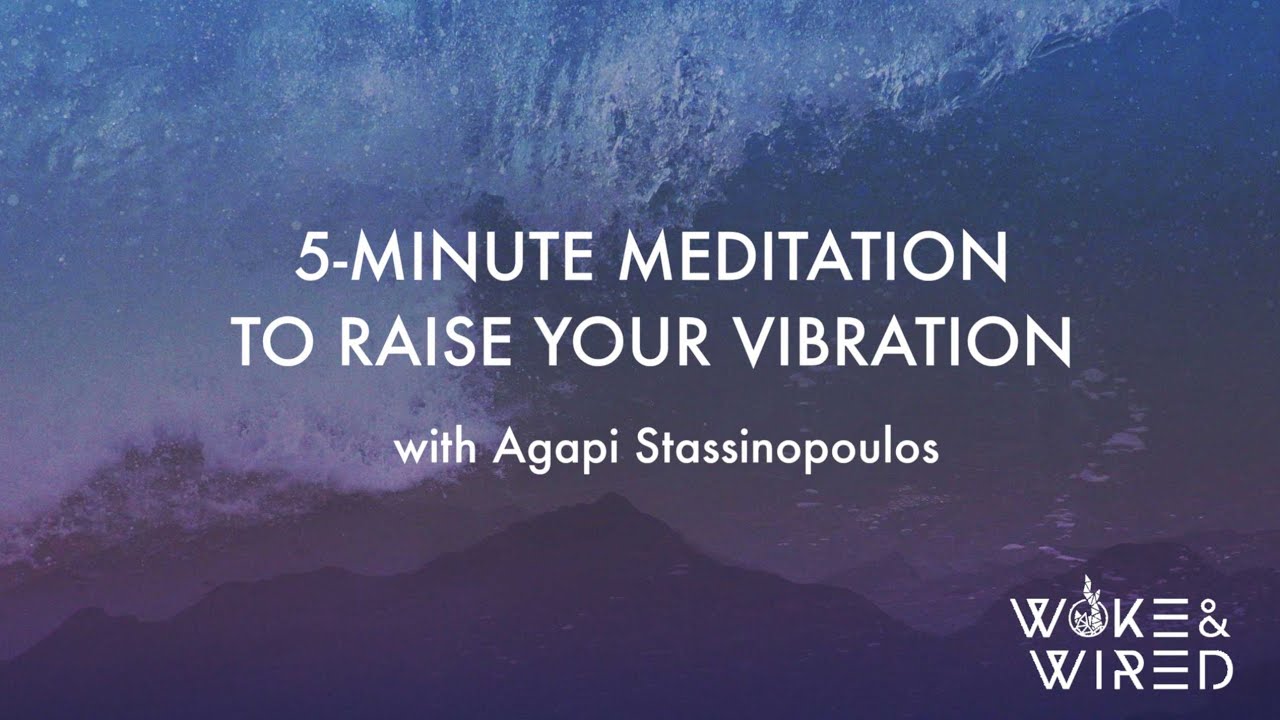 5-MINUTE MEDITATION TO RAISE YOUR VIBRATION

with Agapi Stassinopoulos

WOKE & WIRED